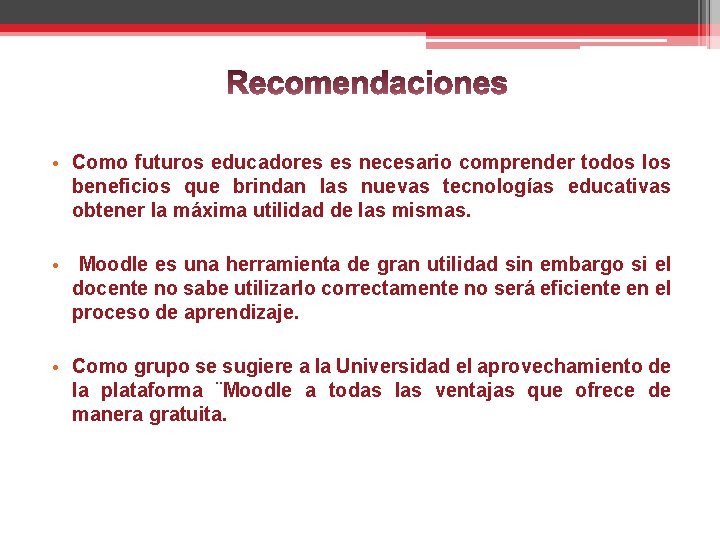 Recomendaciones

• Como futuros educadores es necesario comprender todos los beneficios que brindan las nuevas tecnologías educativas obtener la máxima utilidad de las mismas.

• Moodle es una herramienta de gran utilidad sin embargo si el docente no sabe utilizarlo correctamente no será eficiente en el proceso de aprendizaje.

• Como grupo se sugiere a la Universidad el aprovechamiento de la plataforma ¨Moodle a todas las ventajas que ofrece de manera gratuita.